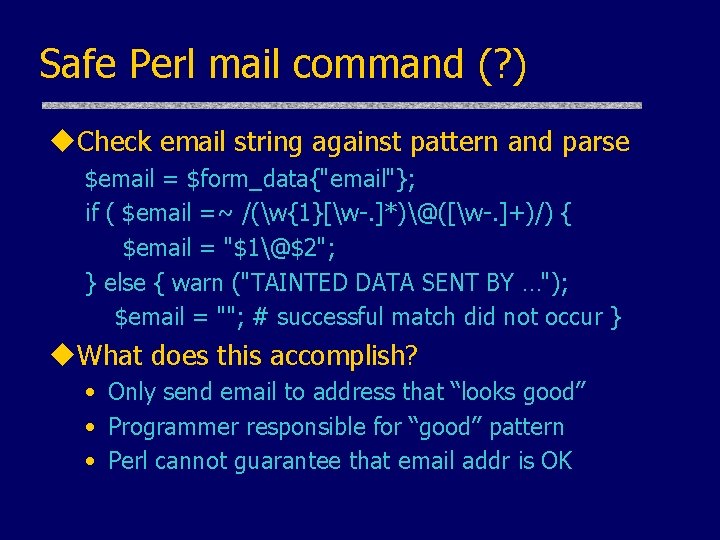 Safe Perl mail command (?)

◆Check email string against pattern and parse

$email = $form_data{"email"};
if ( $email =~ /(\w{1}[\w-.]*)\@([\w-.]+)/) {
$email = "$1\@$2";
} else { warn ("TAINTED DATA SENT BY …");
$email = ""; # successful match did not occur }

◆What does this accomplish?

• Only send email to address that “looks good”
• Programmer responsible for “good” pattern
• Perl cannot guarantee that email addr is OK